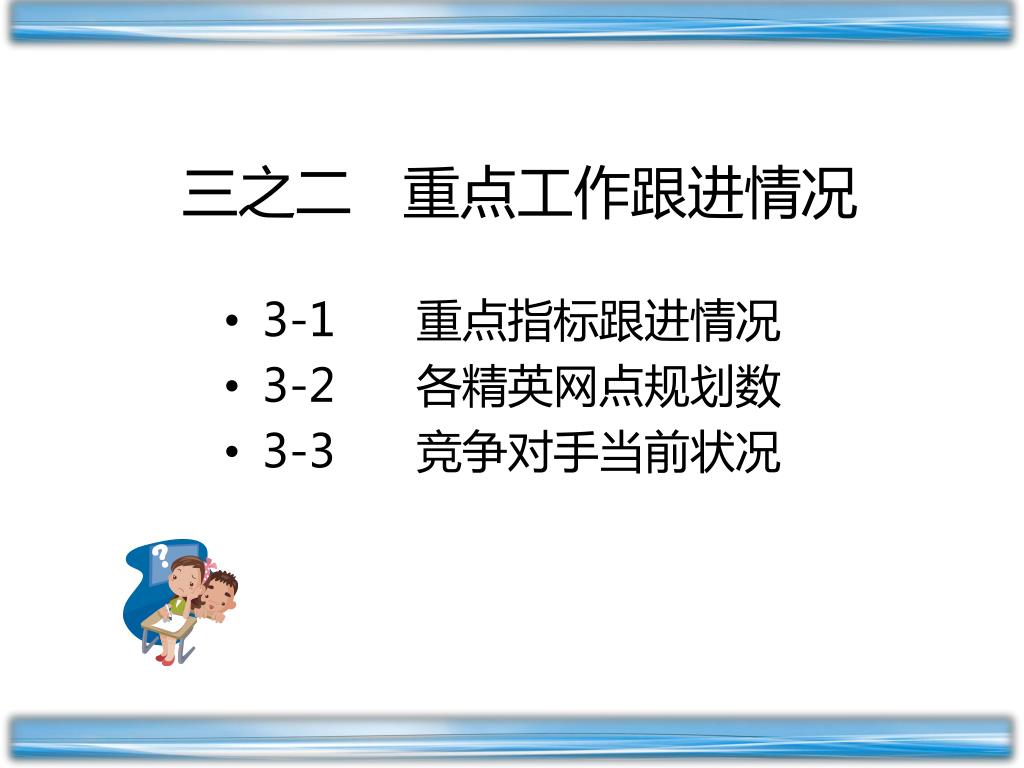 三之二　重点工作跟进情况

• 3-1　重点指标跟进情况
• 3-2　各精英网点规划数
• 3-3　竞争对手当前状况

?